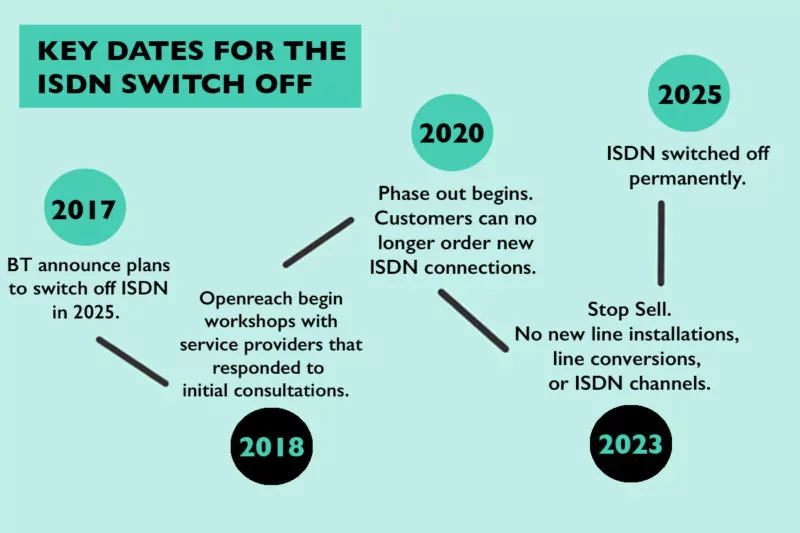 KEY DATES FOR THE ISDN SWITCH OFF

2017

BT announce plans to switch off ISDN in 2025.

Openreach begin workshops with service providers that responded to initial consultations.

2018

2020

Phase out begins. Customers can no longer order new ISDN connections.

Stop Sell. No new line installations, line conversions, or ISDN channels.

2023

2025

ISDN switched off permanently.